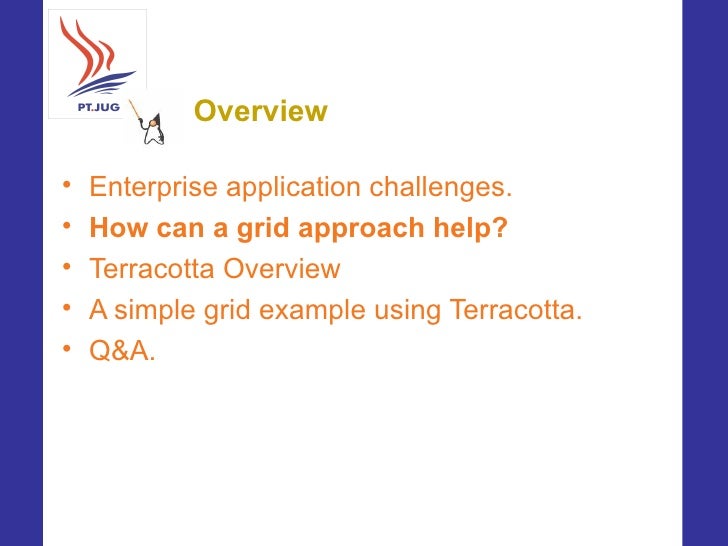 PT.JUG

Overview

• Enterprise application challenges.
• How can a grid approach help?
• Terracotta Overview
• A simple grid example using Terracotta.
• Q&A.